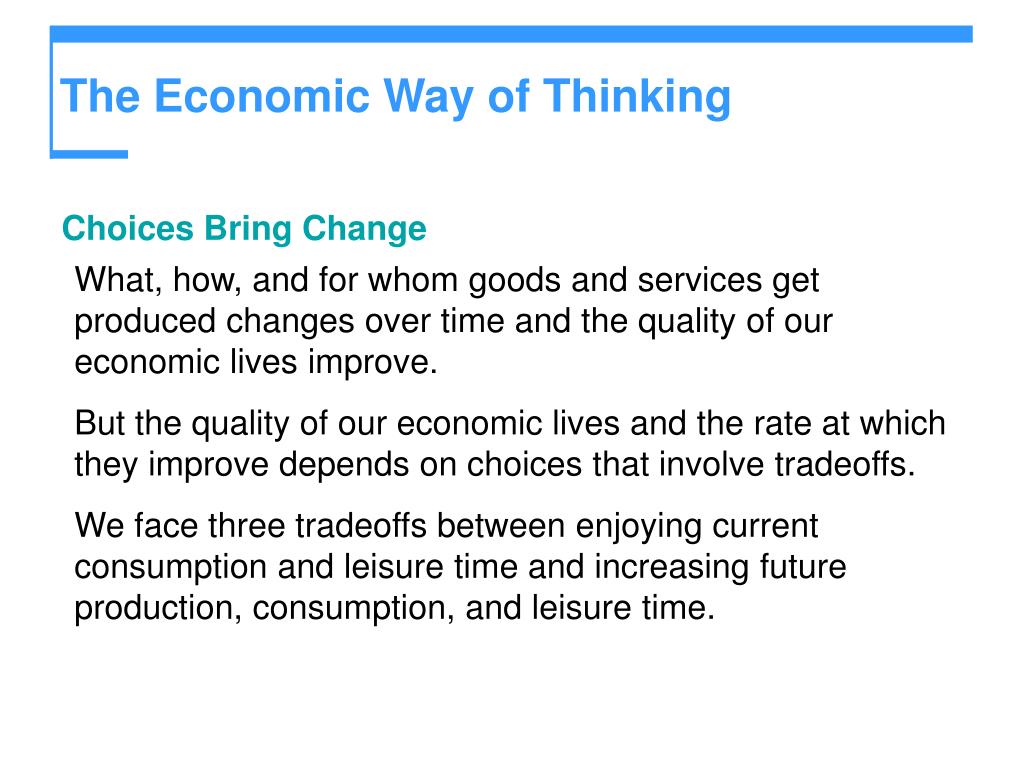 The Economic Way of Thinking

Choices Bring Change

What, how, and for whom goods and services get produced changes over time and the quality of our economic lives improve.

But the quality of our economic lives and the rate at which they improve depends on choices that involve tradeoffs.

We face three tradeoffs between enjoying current consumption and leisure time and increasing future production, consumption, and leisure time.